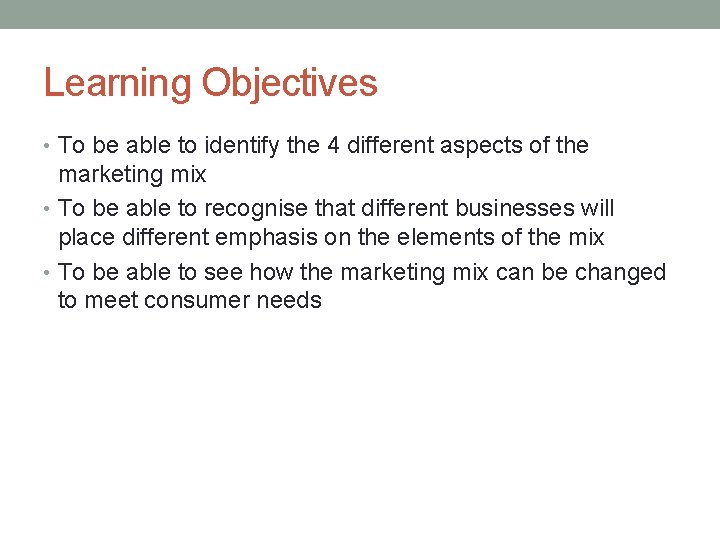 Learning Objectives

• To be able to identify the 4 different aspects of the marketing mix
• To be able to recognise that different businesses will place different emphasis on the elements of the mix
• To be able to see how the marketing mix can be changed to meet consumer needs